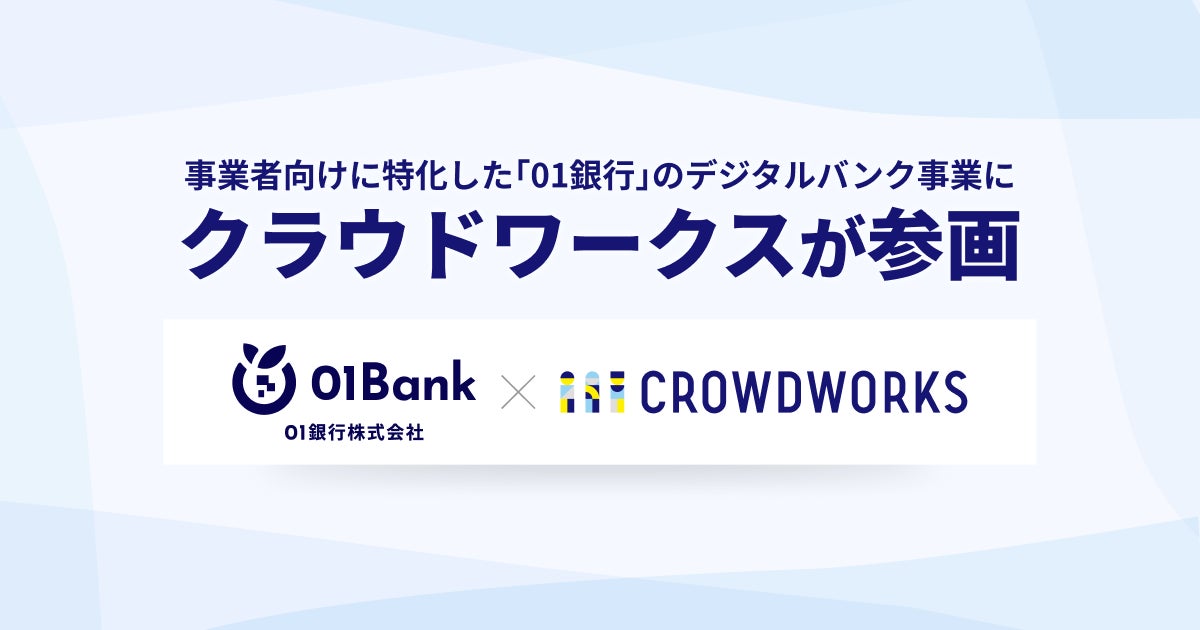 事業者向けに特化した「01銀行」のデジタルバンク事業に
クラウドワークスが参画

01Bank
01銀行株式会社

×

CROWDWORKS